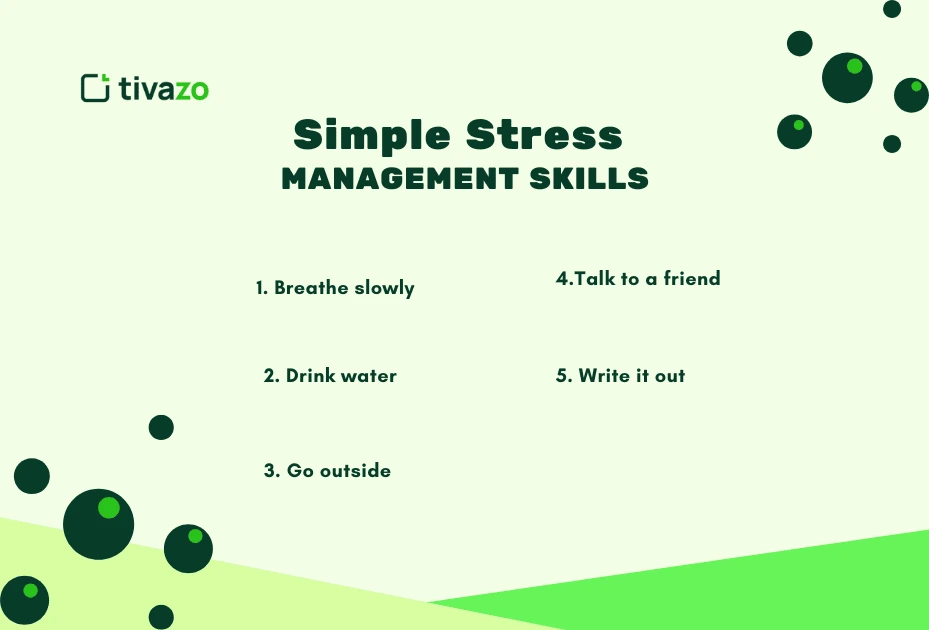 tivazo

Simple Stress
MANAGEMENT SKILLS

1. Breathe slowly

2. Drink water

3. Go outside

4.Talk to a friend

5. Write it out